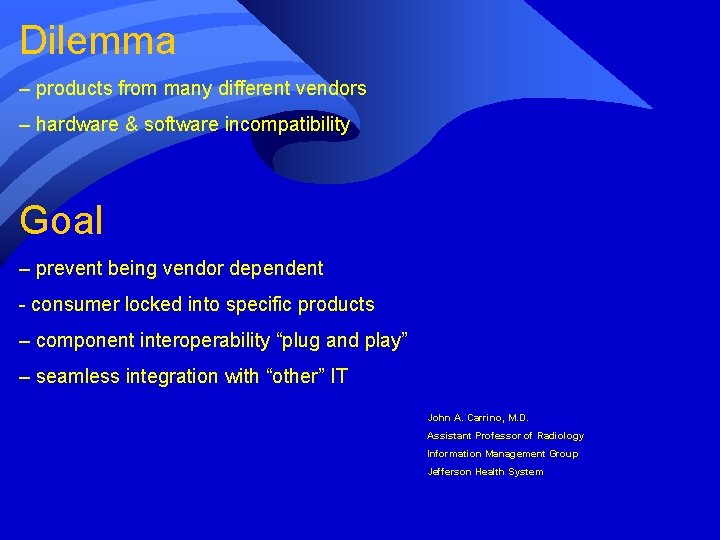 Dilemma

– products from many different vendors

– hardware & software incompatibility

Goal

– prevent being vendor dependent

- consumer locked into specific products

– component interoperability “plug and play”

– seamless integration with “other” IT

John A. Carrino, M.D.
Assistant Professor of Radiology
Information Management Group
Jefferson Health System